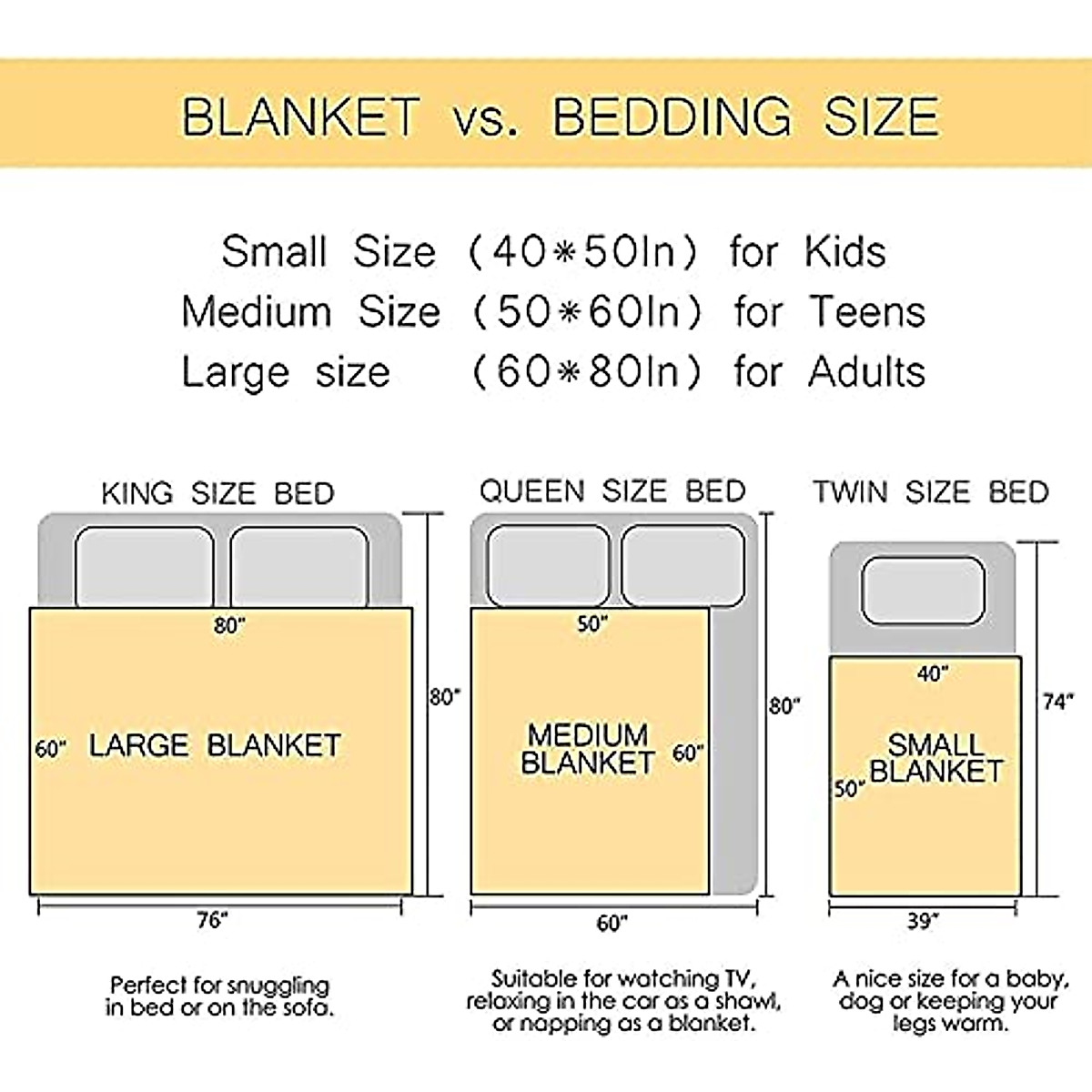 BLANKET vs. BEDDING SIZE

Small Size （40*50In） for Kids
Medium Size （50*60In） for Teens
Large size （60*80In） for Adults

KING SIZE BED

80"

80"

60"

LARGE BLANKET

76"

Perfect for snuggling in bed or on the sofa.

QUEEN SIZE BED

50"

80"

MEDIUM BLANKET

60"

60"

Suitable for watching TV, relaxing in the car as a shawl, or napping as a blanket.

TWIN SIZE BED

40"

74"

SMALL BLANKET

50"

39"

A nice size for a baby, dog or keeping your legs warm.